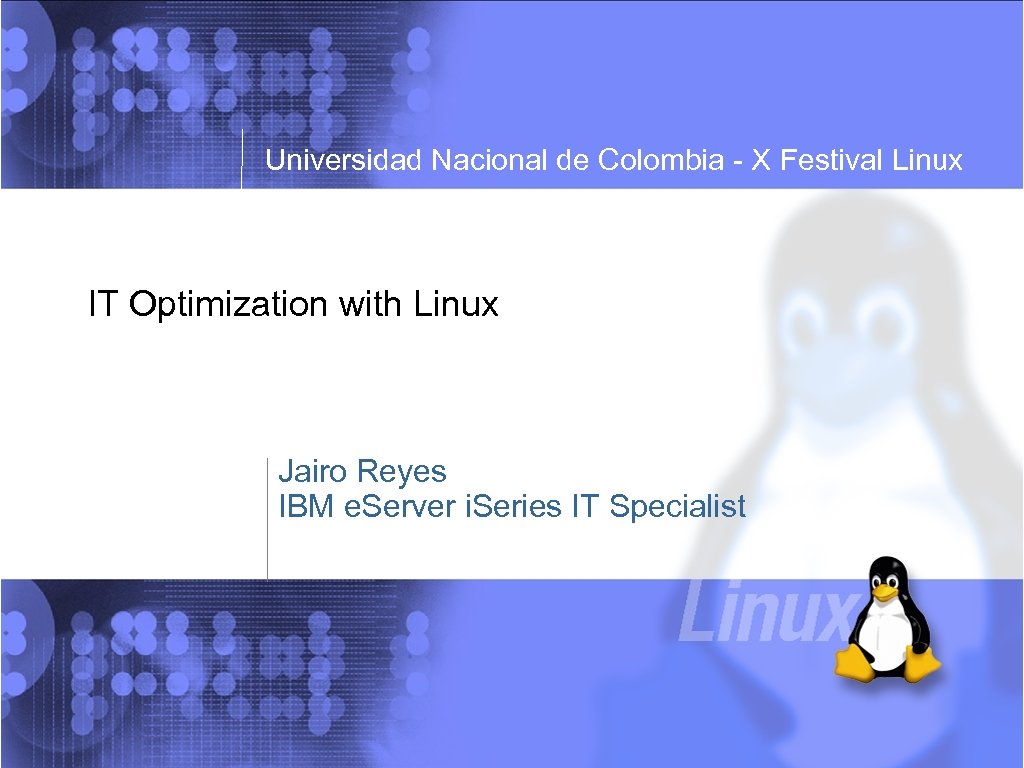 Universidad Nacional de Colombia - X Festival Linux

IT Optimization with Linux

Jairo Reyes
IBM e.Server i.Series IT Specialist

Linux